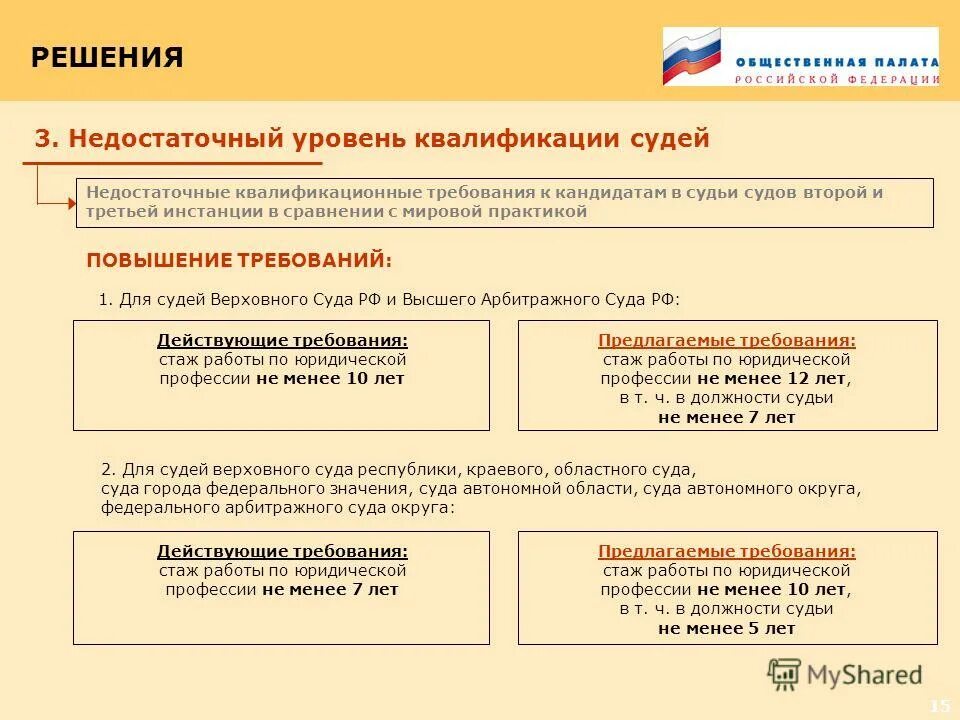 РЕШЕНИЯ

ОБЩЕСТВЕННАЯ ПАЛАТА
РОССИЙСКОЙ ФЕДЕРАЦИИ

3. Недостаточный уровень квалификации судей

Недостаточные квалификационные требования к кандидатам в судьи судов второй и третьей инстанции в сравнении с мировой практикой

ПОВЫШЕНИЕ ТРЕБОВАНИЙ:

1. Для судей Верховного Суда РФ и Высшего Арбитражного Суда РФ:

Действующие требования:
стаж работы по юридической профессии не менее 10 лет

Предлагаемые требования:
стаж работы по юридической профессии не менее 12 лет, в т. ч. в должности судьи не менее 7 лет

2. Для судей верховного суда республики, краевого, областного суда, суда города федерального значения, суда автономной области, суда автономного округа, федерального арбитражного суда округа:

Действующие требования:
стаж работы по юридической профессии не менее 7 лет

Предлагаемые требования:
стаж работы по юридической профессии не менее 10 лет, в т. ч. в должности судьи не менее 5 лет

MyShared

15